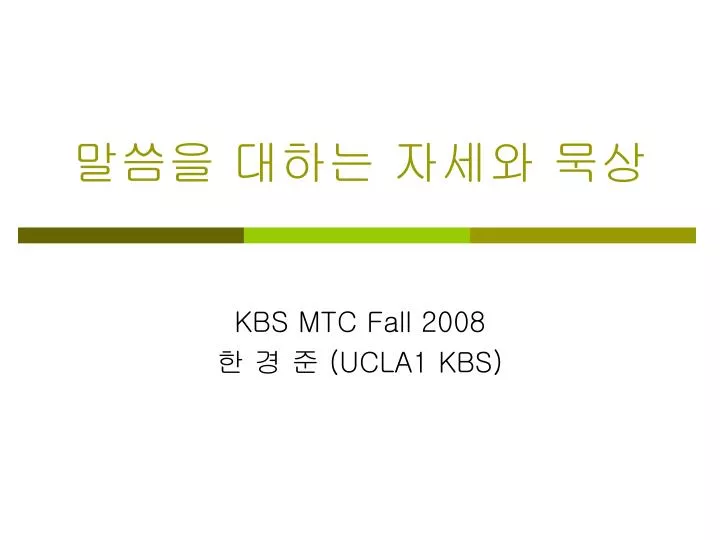 말씀을 대하는 자세와 묵상

KBS MTC Fall 2008
한 경 준 (UCLA1 KBS)